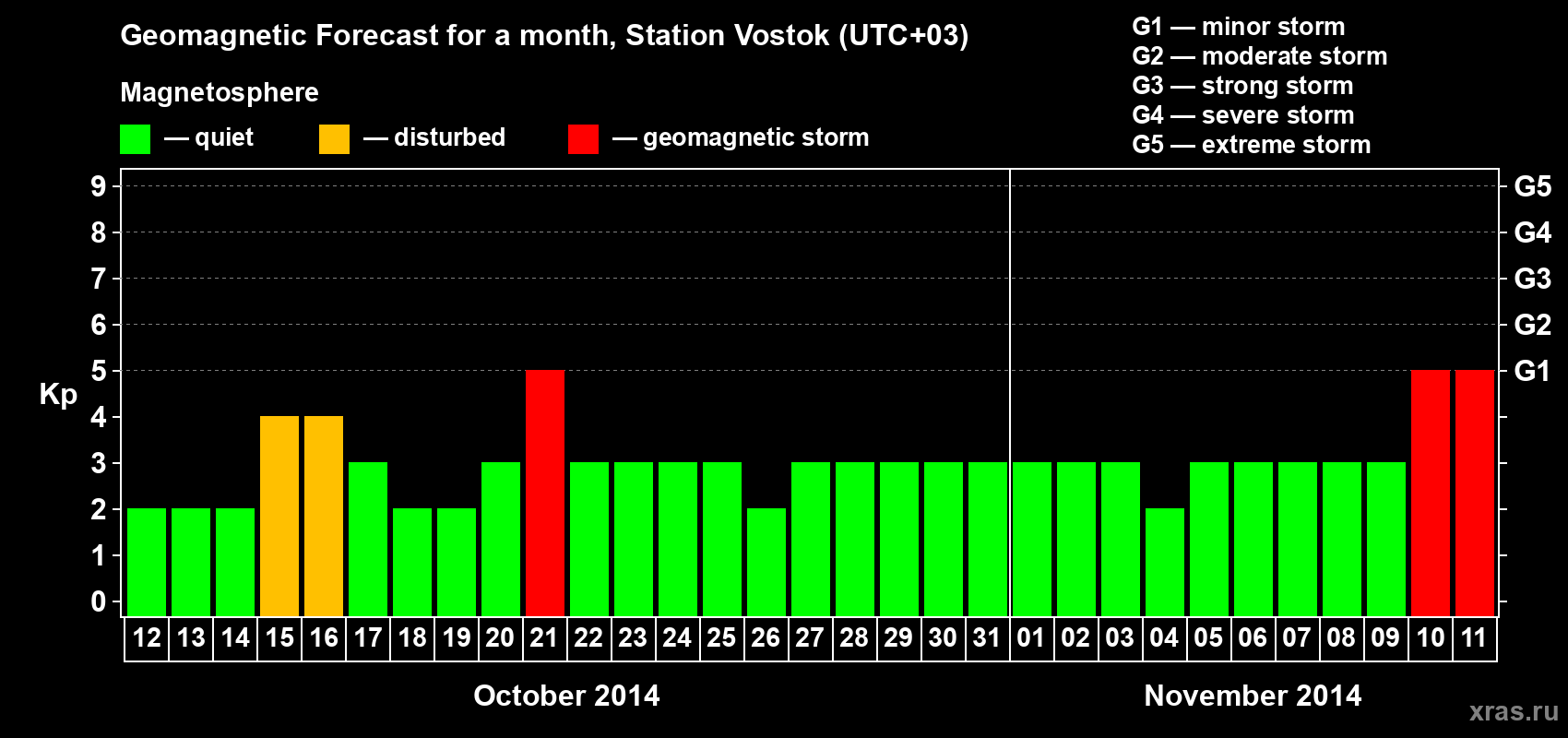 Geomagnetic Forecast for a month, Station Vostok (UTC+03)

Magnetosphere

— quiet — disturbed — geomagnetic storm

G1 — minor storm
G2 — moderate storm
G3 — strong storm
G4 — severe storm
G5 — extreme storm

Kp

9 8 7 6 5 4 3 2 1 0

G5 G4 G3 G2 G1

12 13 14 15 16 17 18 19 20 21 22 23 24 25 26 27 28 29 30 31 01 02 03 04 05 06 07 08 09 10 11

October 2014

November 2014

xras.ru